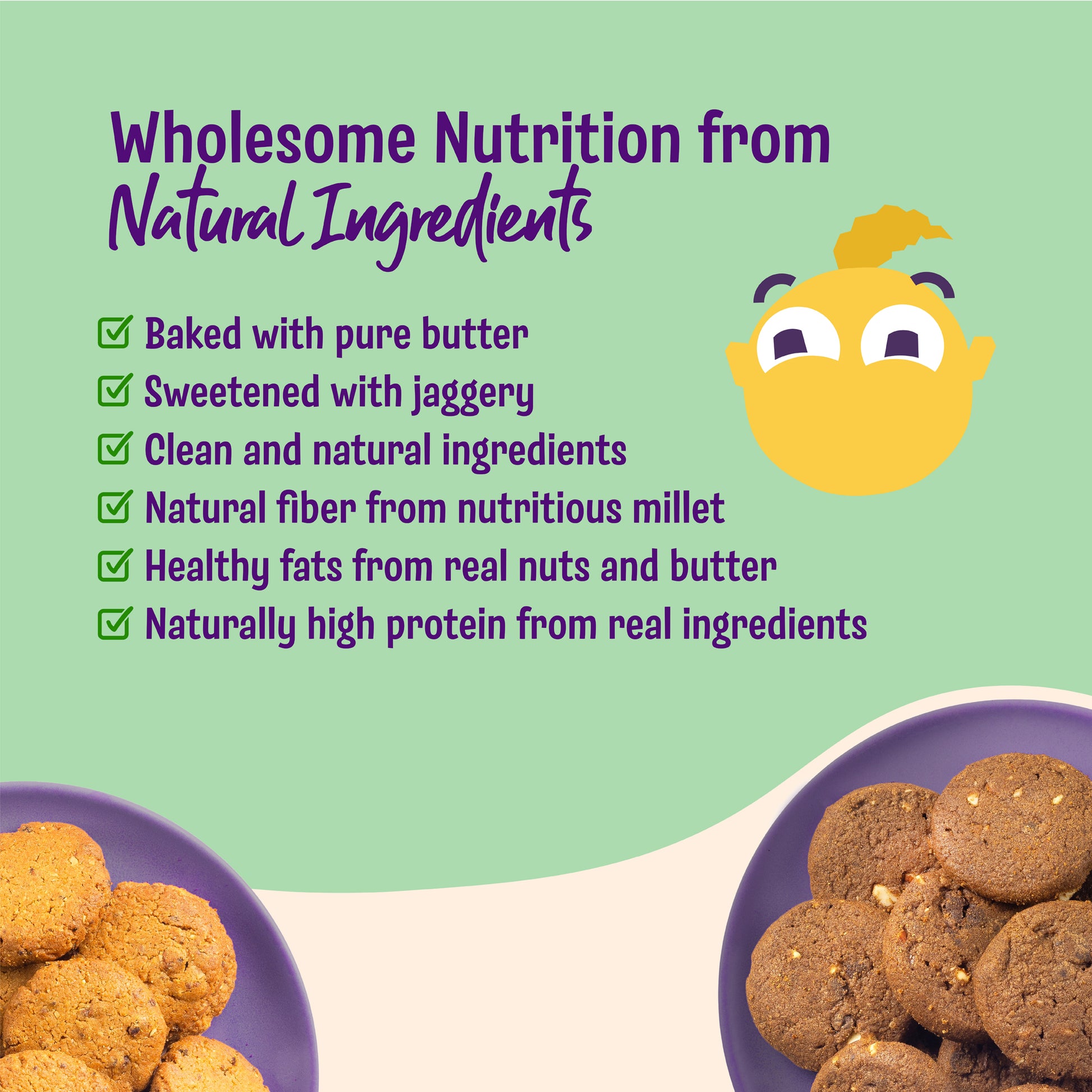 Wholesome Nutrition from
Natural Ingredients

☑ Baked with pure butter
☑ Sweetened with jaggery
☑ Clean and natural ingredients
☑ Natural fiber from nutritious millet
☑ Healthy fats from real nuts and butter
☑ Naturally high protein from real ingredients